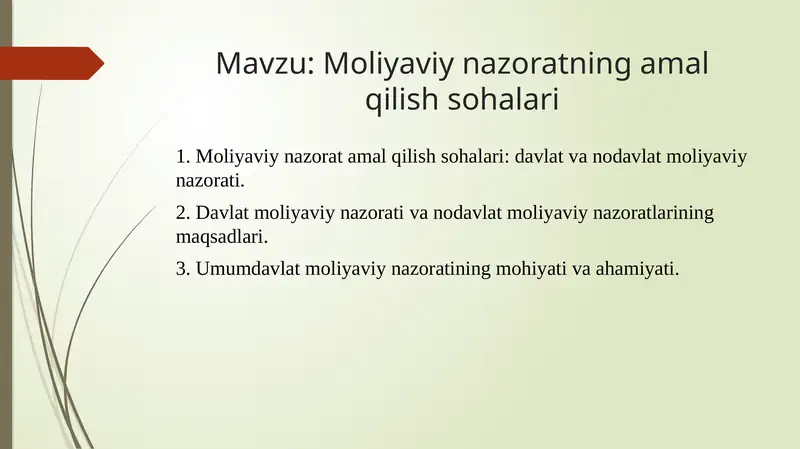 Mavzu: Moliyaviy nazoratning amal qilish sohalari

1. Moliyaviy nazorat amal qilish sohalari: davlat va nodavlat moliyaviy nazorati.

2. Davlat moliyaviy nazorati va nodavlat moliyaviy nazoratlarining maqsadlari.

3. Umumdavlat moliyaviy nazoratining mohiyati va ahamiyati.